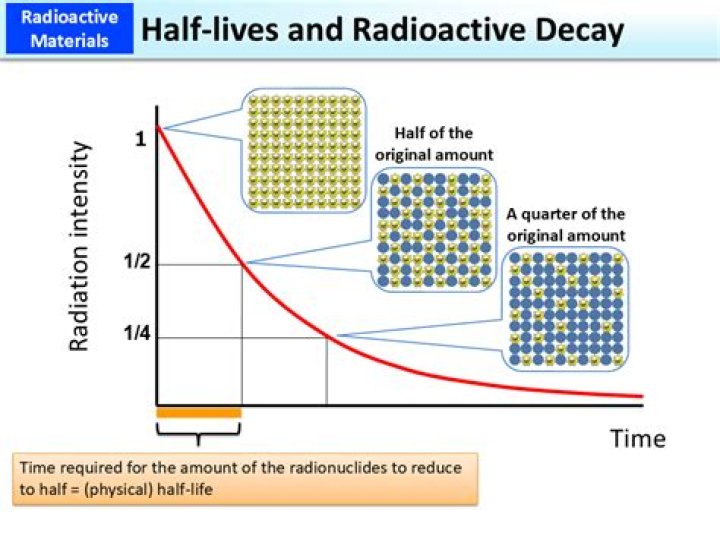 Radioactive Materials

Half-lives and Radioactive Decay

Radiation intensity

1

1/2

1/4

Half of the original amount

A quarter of the original amount

Time

Time required for the amount of the radionuclides to reduce to half = (physical) half-life